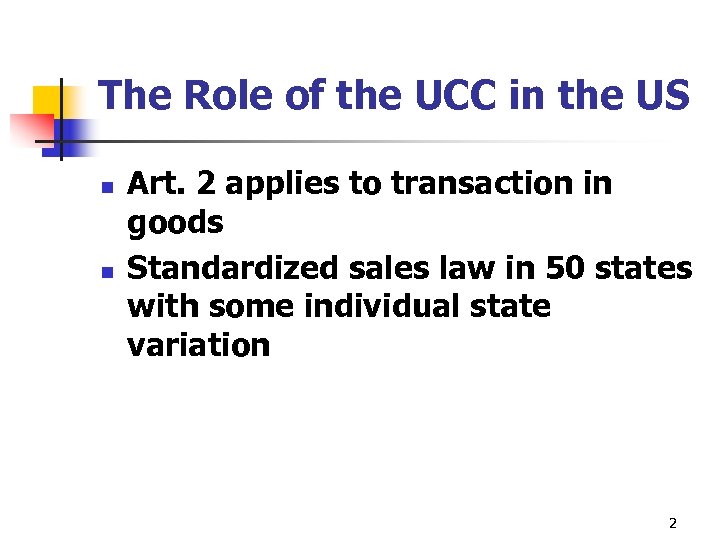 The Role of the UCC in the US

- Art. 2 applies to transaction in goods
- Standardized sales law in 50 states with some individual state variation

2